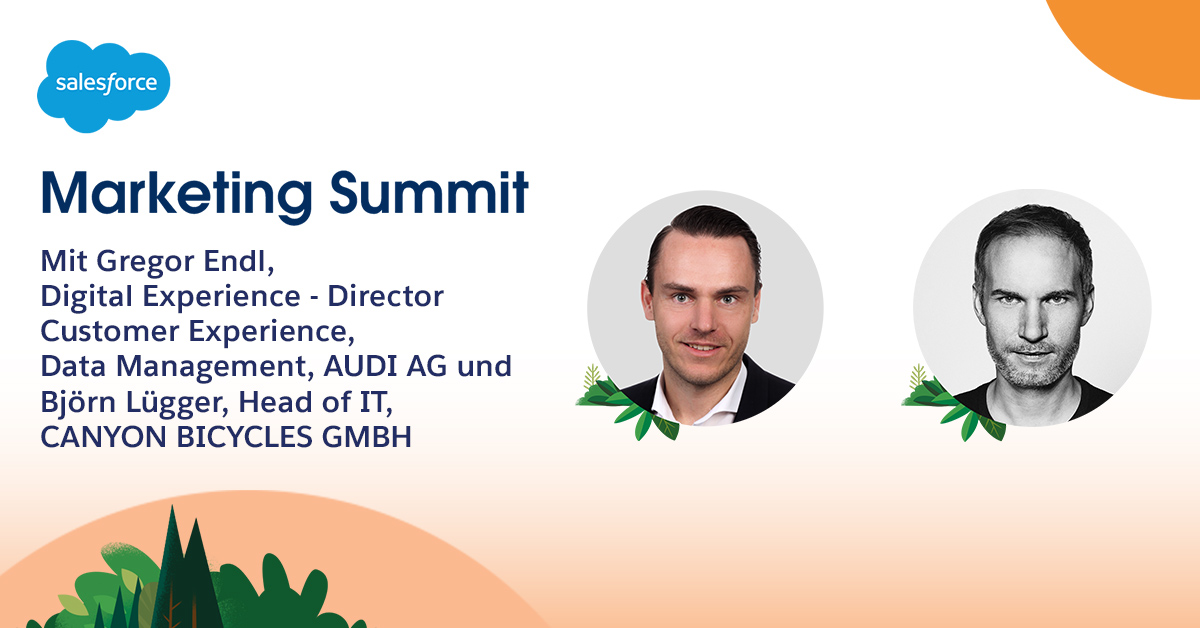 salesforce

Marketing Summit

Mit Gregor Endl, Digital Experience - Director Customer Experience, Data Management, AUDI AG und Björn Lügger, Head of IT, CANYON BICYCLES GMBH